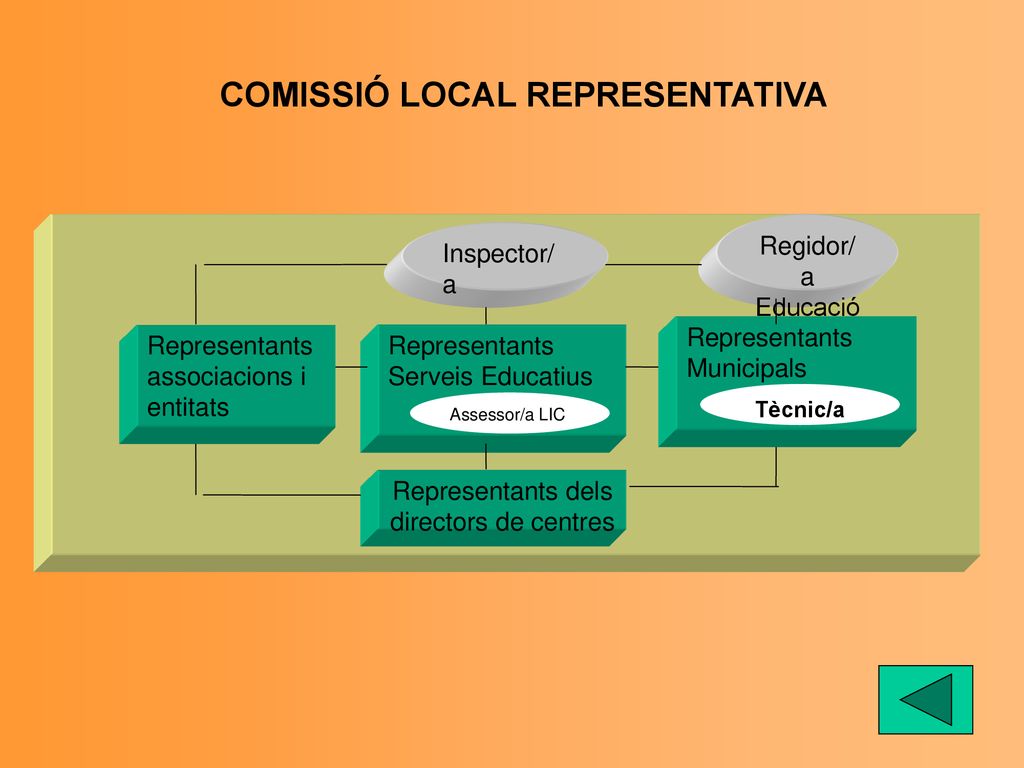 COMISSIÓ LOCAL REPRESENTATIVA

Inspector/a

Regidor/a Educació

Representants associacions i entitats

Representants Serveis Educatius

Assessor/a LIC

Representants Municipals

Tècnic/a

Representants dels directors de centres